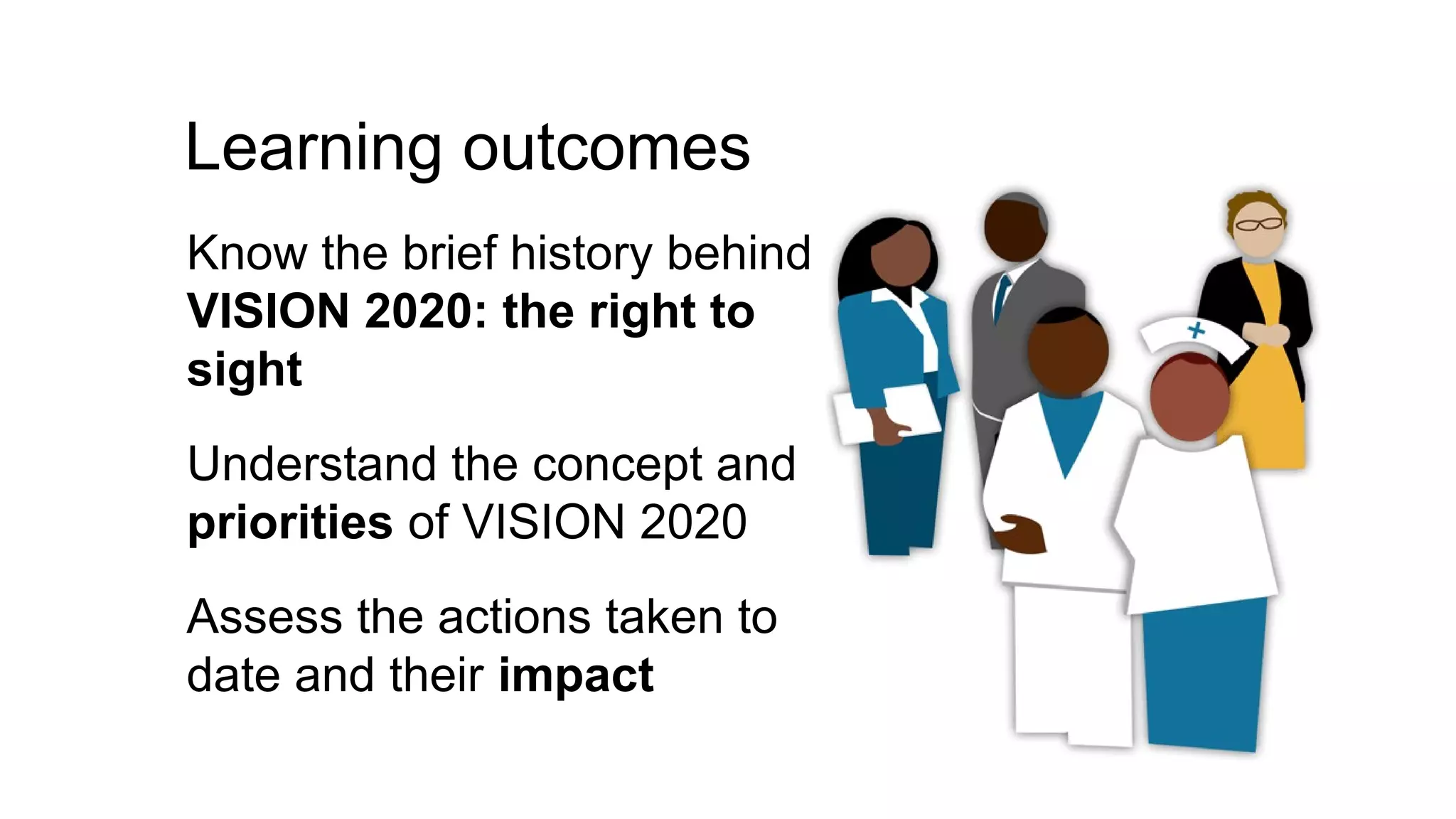 Learning outcomes

Know the brief history behind VISION 2020: the right to sight

Understand the concept and priorities of VISION 2020

Assess the actions taken to date and their impact